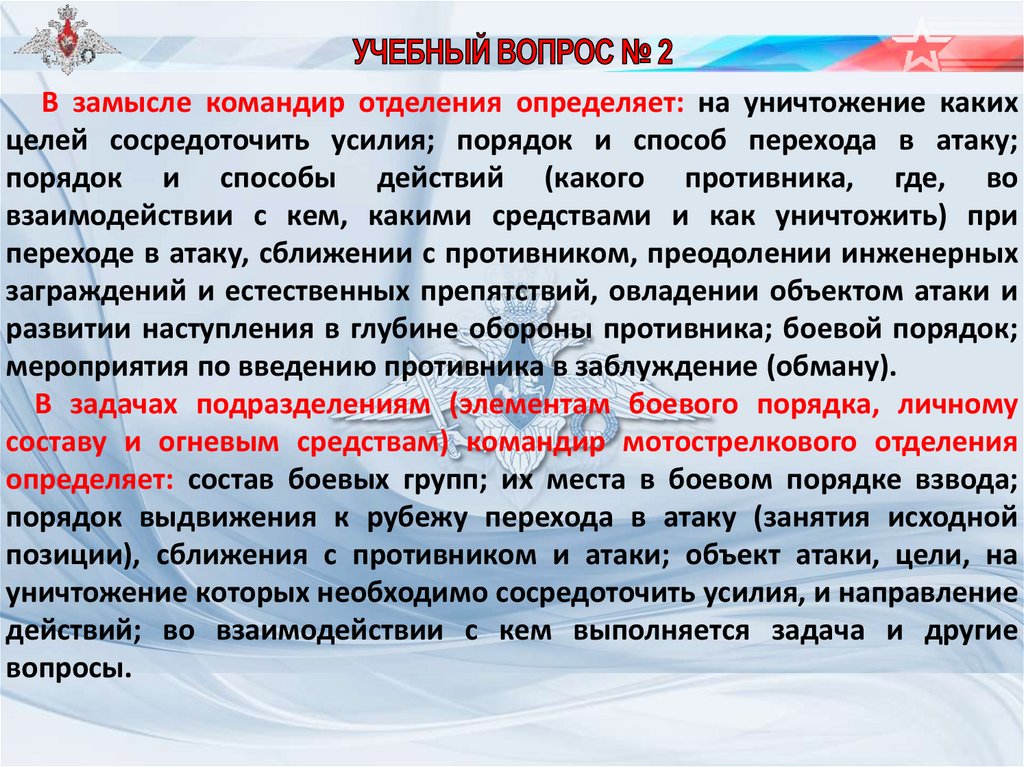 УЧЕБНЫЙ ВОПРОС № 2

В замысле командир отделения определяет: на уничтожение каких целей сосредоточить усилия; порядок и способ перехода в атаку; порядок и способы действий (какого противника, где, во взаимодействии с кем, какими средствами и как уничтожить) при переходе в атаку, сближении с противником, преодолении инженерных заграждений и естественных препятствий, овладении объектом атаки и развитии наступления в глубине обороны противника; боевой порядок; мероприятия по введению противника в заблуждение (обману).

В задачах подразделениям (элементам боевого порядка, личному составу и огневым средствам) командир мотострелкового отделения определяет: состав боевых групп; их места в боевом порядке взвода; порядок выдвижения к рубежу перехода в атаку (занятия исходной позиции), сближения с противником и атаки; объект атаки, цели, на уничтожение которых необходимо сосредоточить усилия, и направление действий; во взаимодействии с кем выполняется задача и другие вопросы.